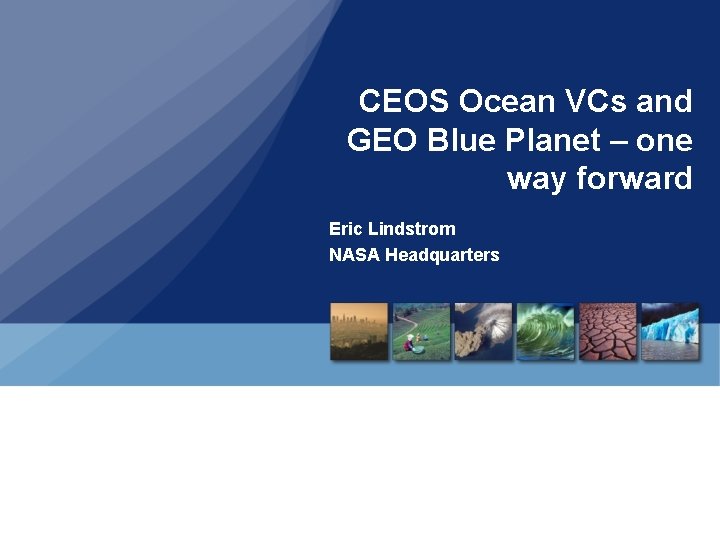 CEOS Ocean VCs and GEO Blue Planet – one way forward

Eric Lindstrom
NASA Headquarters